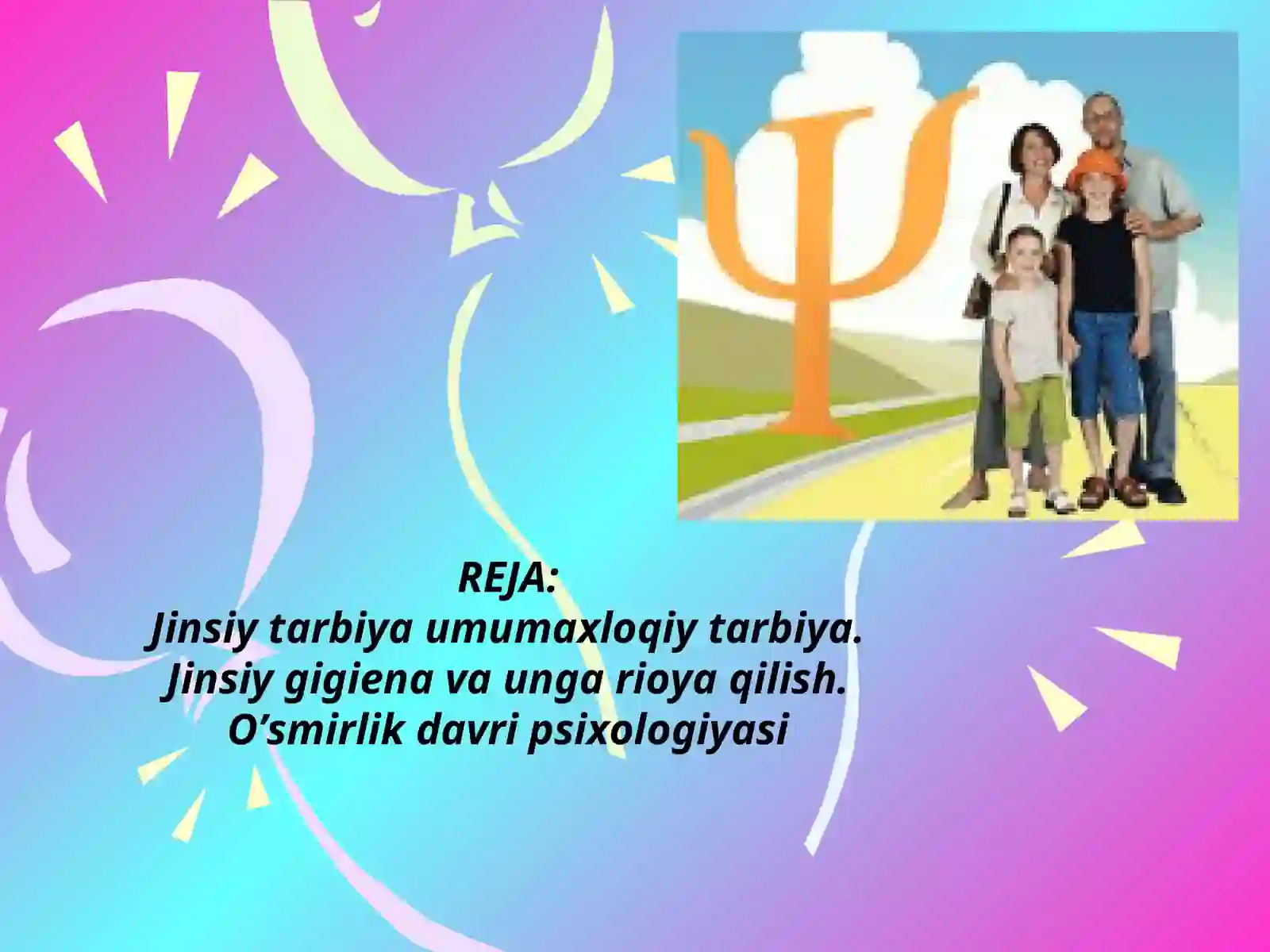 REJA:
Jinsiy tarbiya umumaxloqiy tarbiya.
Jinsiy gigiena va unga rioya qilish.
O’smirlik davri psixologiyasi